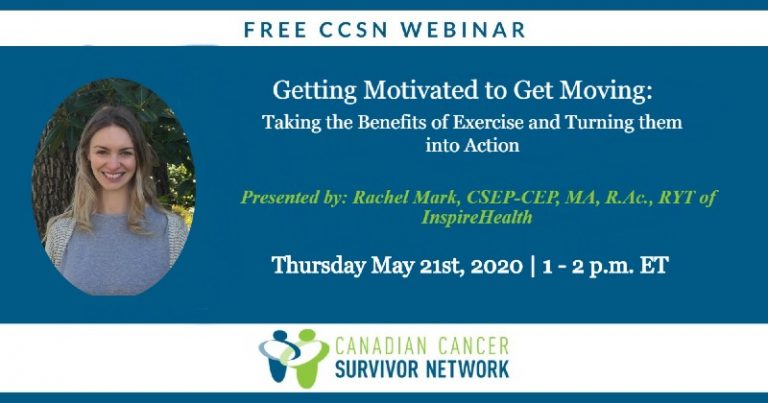 FREE CCSN WEBINAR

Getting Motivated to Get Moving:
Taking the Benefits of Exercise and Turning them into Action

Presented by: Rachel Mark, CSEP-CEP, MA, R.Ac., RYT of InspireHealth

Thursday May 21st, 2020 | 1 - 2 p.m. ET

CANADIAN CANCER
SURVIVOR NETWORK